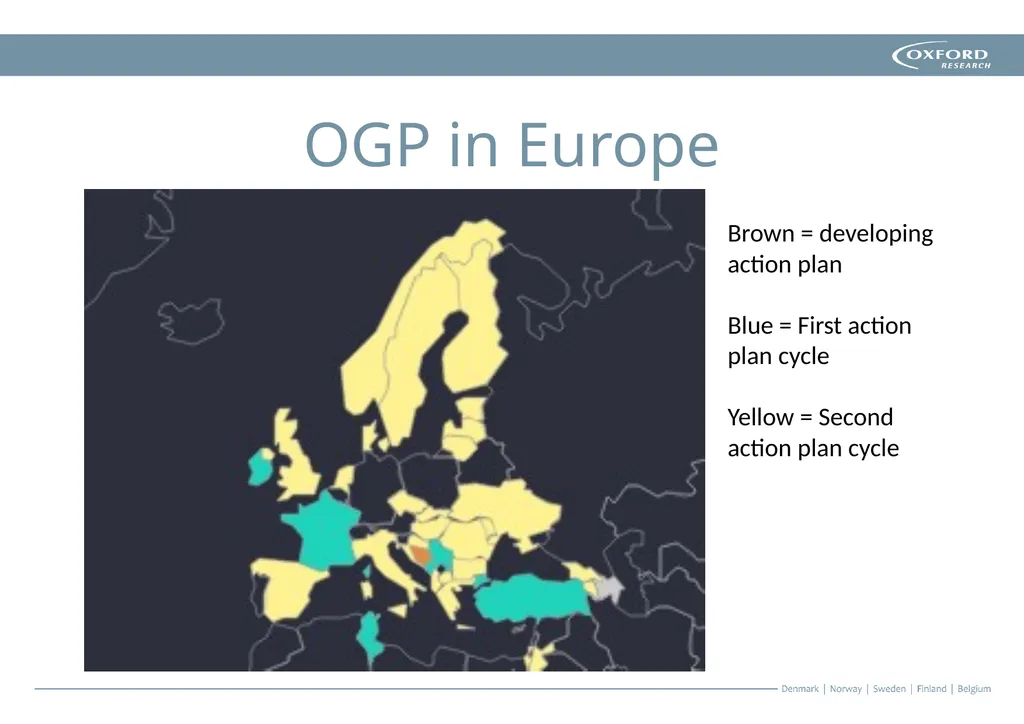 OXFORD
RESEARCH

OGP in Europe

Brown = developing action plan

Blue = First action plan cycle

Yellow = Second action plan cycle

Denmark | Norway | Sweden | Finland | Belgium